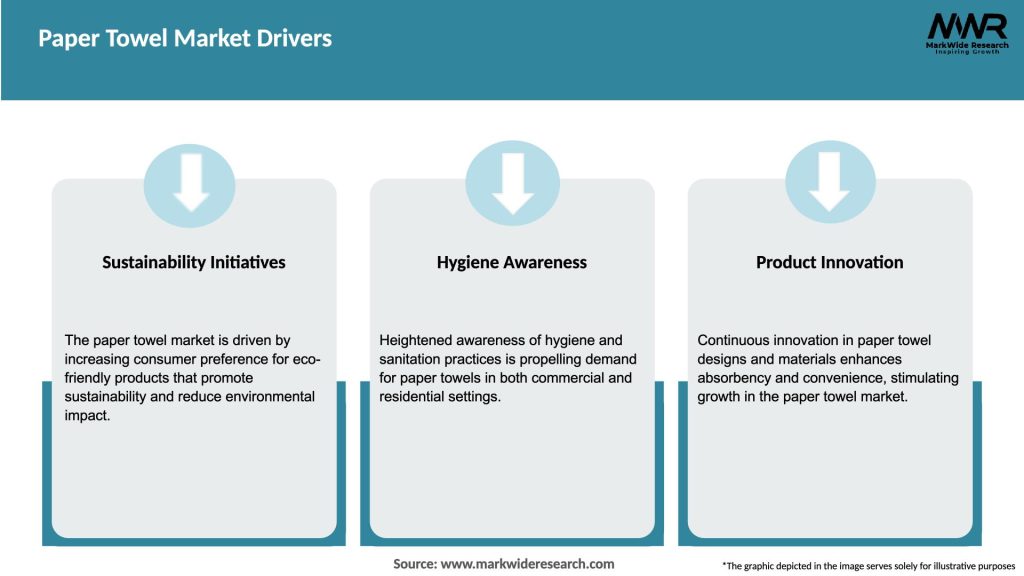 Paper Towel Market Drivers

MWR
MarkWide Research
Inspiring Growth

Sustainability Initiatives

The paper towel market is driven by increasing consumer preference for eco-friendly products that promote sustainability and reduce environmental impact.

Hygiene Awareness

Heightened awareness of hygiene and sanitation practices is propelling demand for paper towels in both commercial and residential settings.

Product Innovation

Continuous innovation in paper towel designs and materials enhances absorbency and convenience, stimulating growth in the paper towel market.

Source: www.markwideresearch.com

*The graphic depicted in the image serves solely for illustrative purposes